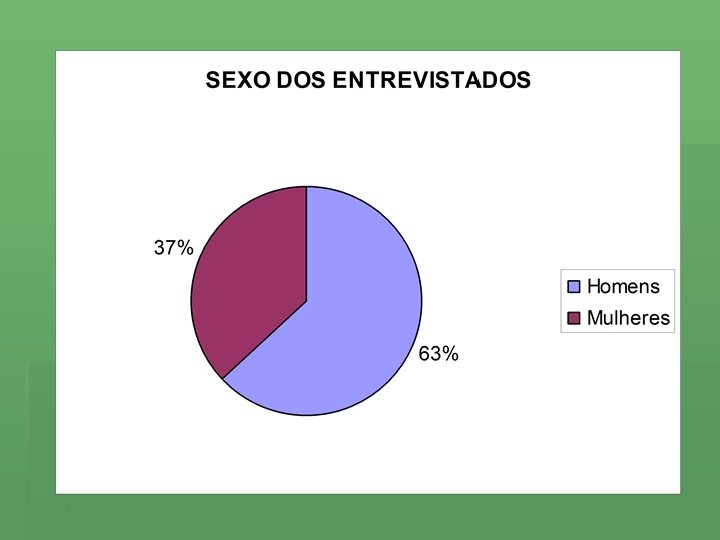 SEXO DOS ENTREVISTADOS

37%

63%

Homens
Mulheres